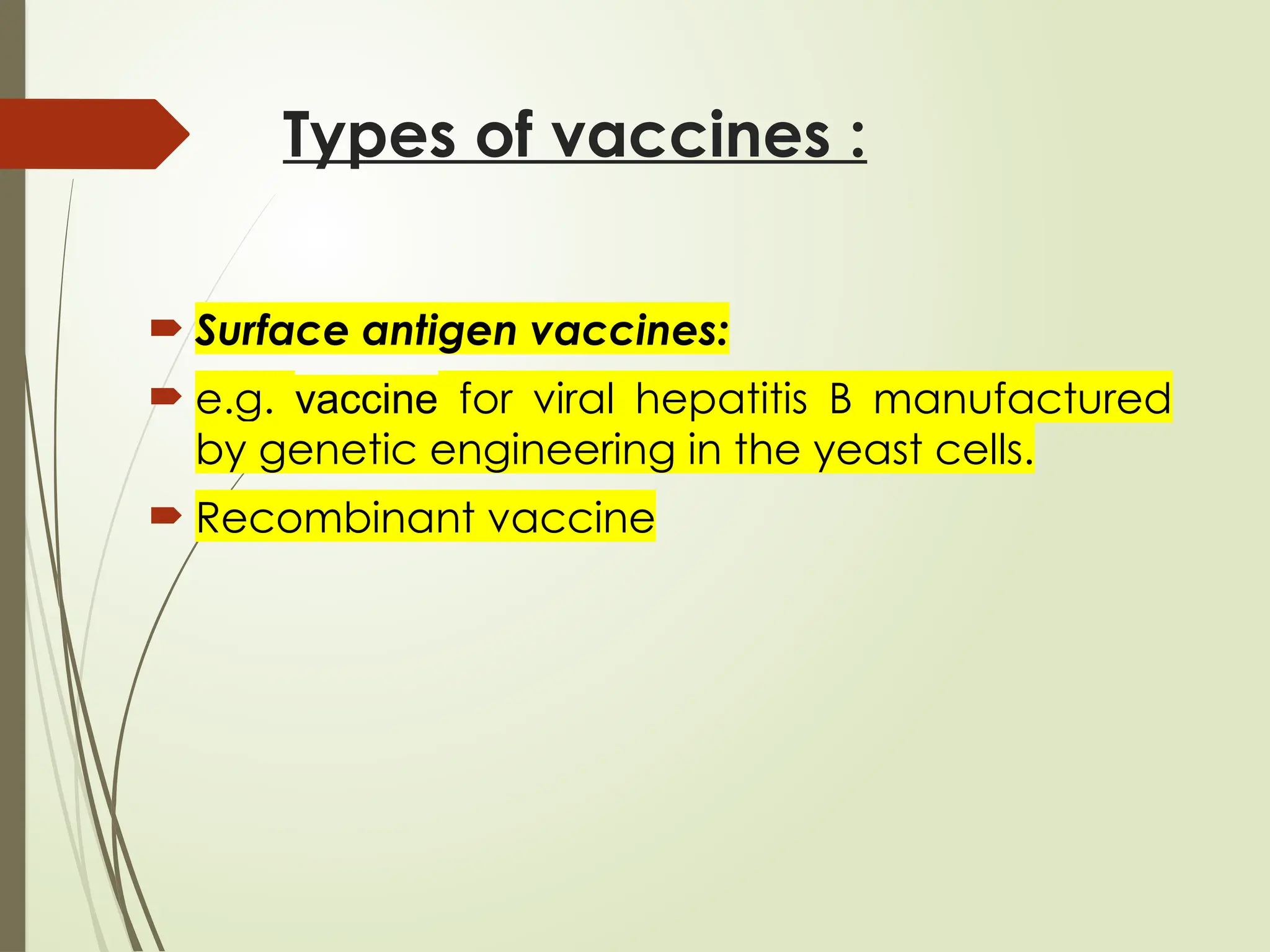 Types of vaccines :

Surface antigen vaccines:

e.g. vaccine for viral hepatitis B manufactured by genetic engineering in the yeast cells.

Recombinant vaccine